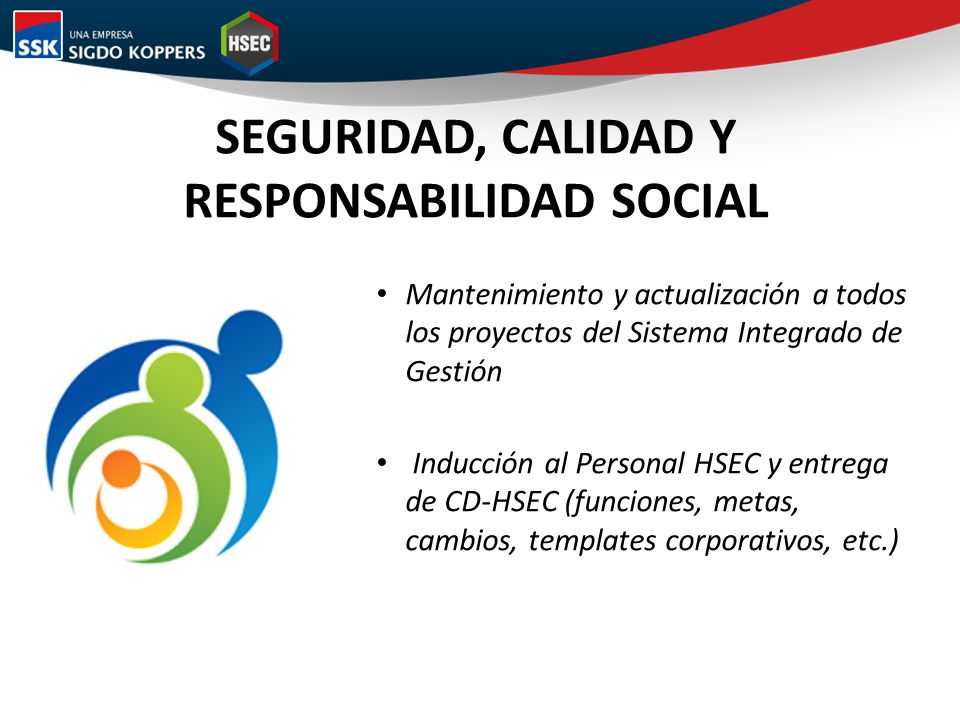 SSK UNA EMPRESA SIGDO KOPPERS HSEC

SEGURIDAD, CALIDAD Y RESPONSABILIDAD SOCIAL

• Mantenimiento y actualización a todos los proyectos del Sistema Integrado de Gestión

• Inducción al Personal HSEC y entrega de CD-HSEC (funciones, metas, cambios, templates corporativos, etc.)